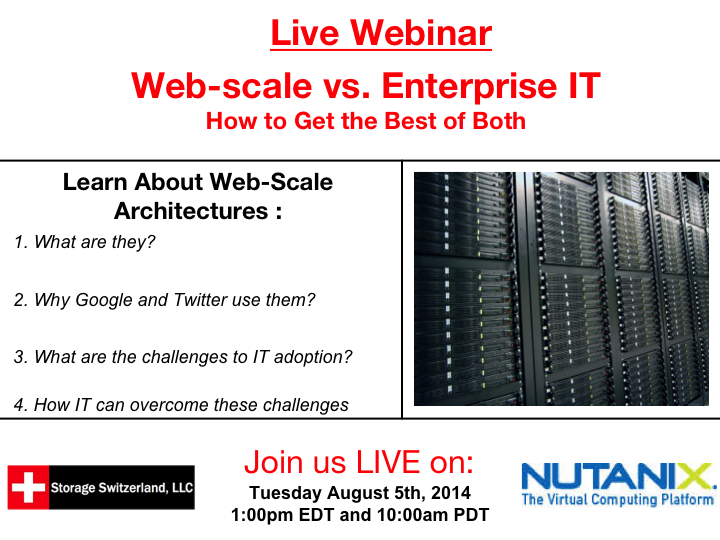 Live Webinar

Web-scale vs. Enterprise IT
How to Get the Best of Both

Learn About Web-Scale Architectures :

1. What are they?

2. Why Google and Twitter use them?

3. What are the challenges to IT adoption?

4. How IT can overcome these challenges

Storage Switzerland, LLC

Join us LIVE on:
Tuesday August 5th, 2014
1:00pm EDT and 10:00am PDT

NUTANIX.
The Virtual Computing Platform